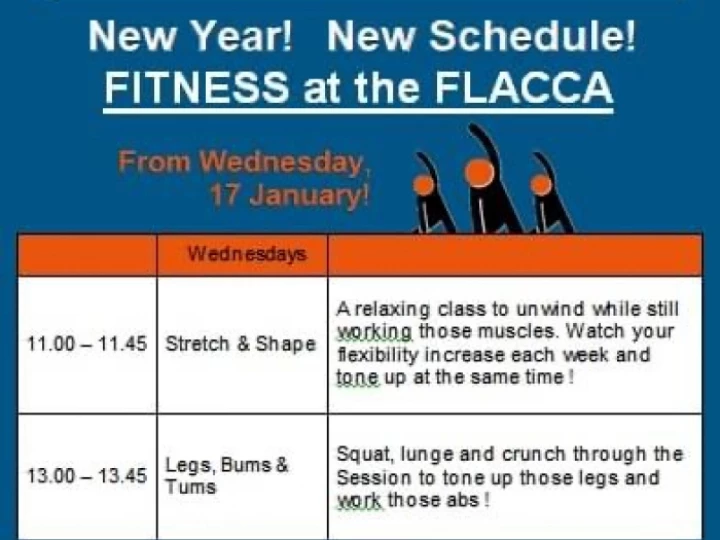 New Year! New Schedule!
FITNESS at the FLACCA

From Wednesday, 17 January!

| | Wednesdays | |
|---|---|---|
| 11.00 – 11.45 | Stretch & Shape | A relaxing class to unwind while still working those muscles. Watch your flexibility increase each week and tone up at the same time ! |
| 13.00 – 13.45 | Legs, Bums & Tums | Squat, lunge and crunch through the Session to tone up those legs and work those abs ! |